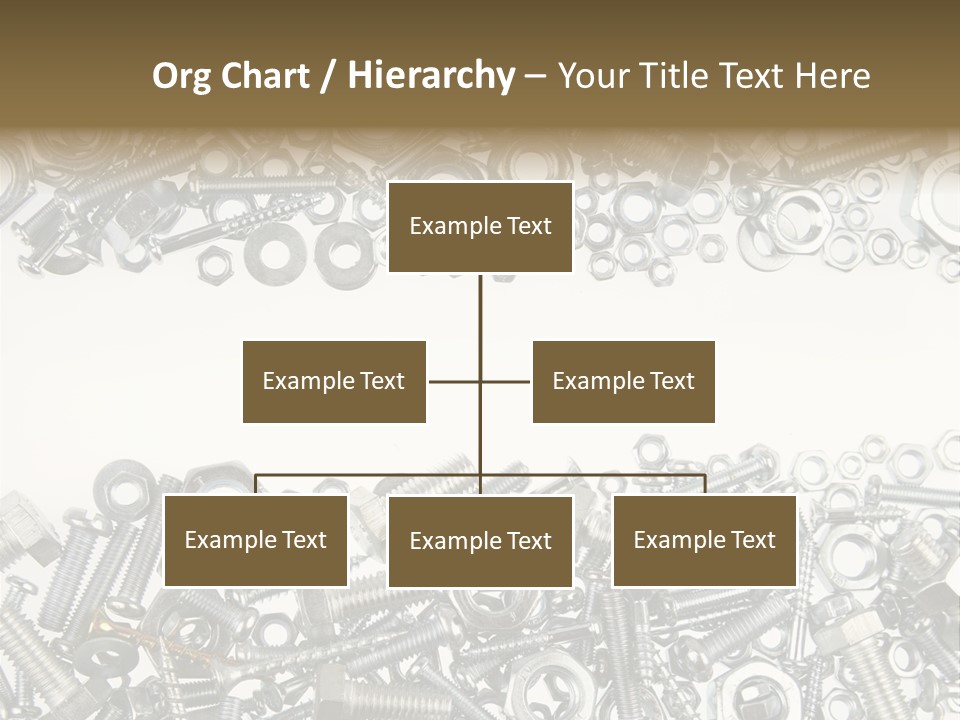 Org Chart / Hierarchy – Your Title Text Here

Example Text

Example Text

Example Text

Example Text

Example Text

Example Text